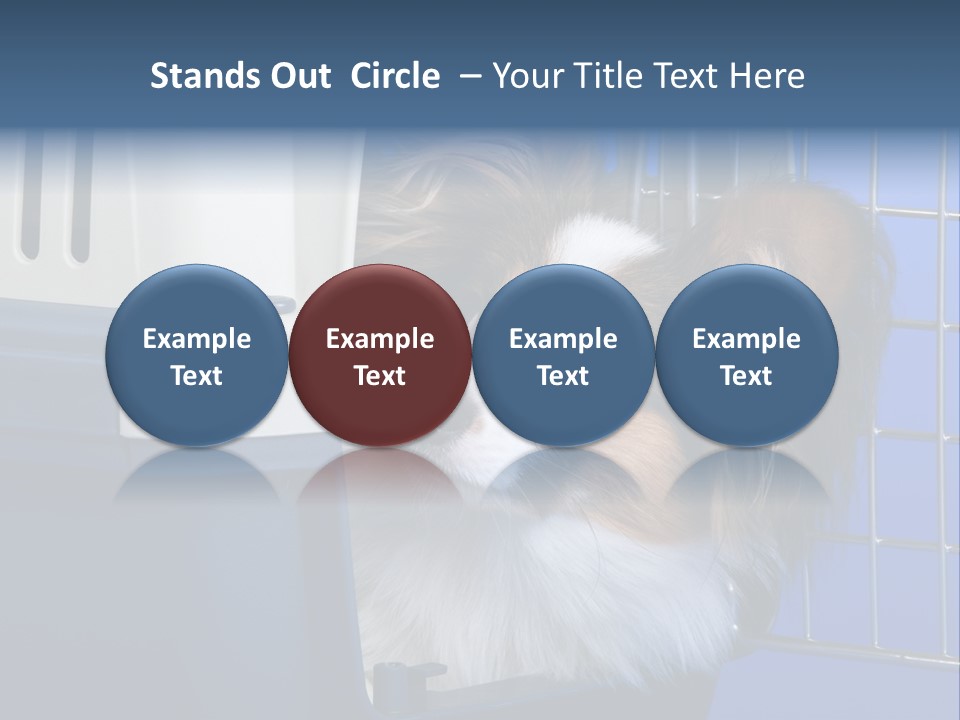 Stands Out  Circle  – Your Title Text Here

Example Text

Example Text

Example Text

Example Text